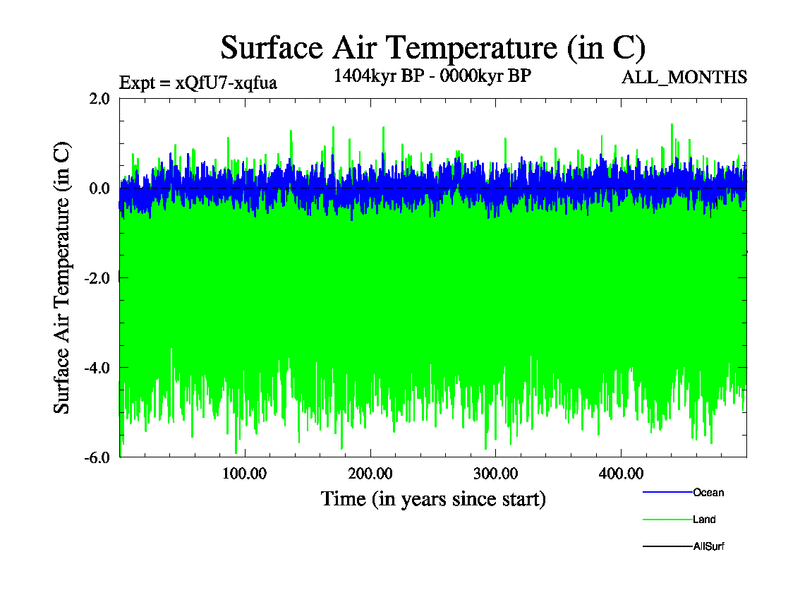 Surface Air Temperature (in C)

Expt = xQfU7-xqfua

1404kyr BP - 0000kyr BP

ALL_MONTHS

Surface Air Temperature (in C)

2.0
0.0
-2.0
-4.0
-6.0

100.00
200.00
300.00
400.00

Time (in years since start)

Ocean
Land
AllSurf